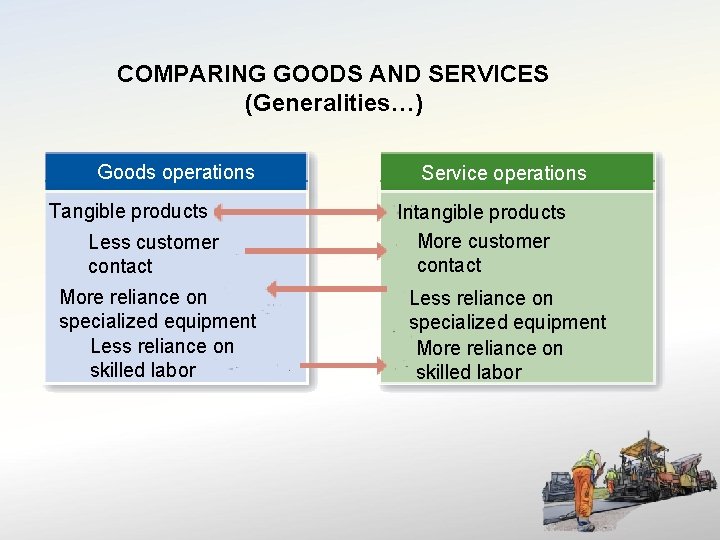 COMPARING GOODS AND SERVICES
(Generalities…)

Goods operations

Tangible products

Less customer contact

More reliance on specialized equipment

Less reliance on skilled labor

Service operations

Intangible products

More customer contact

Less reliance on specialized equipment

More reliance on skilled labor